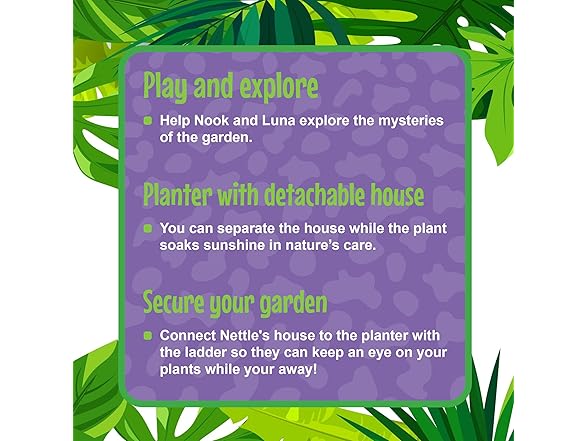 Play and explore

Help Nook and Luna explore the mysteries of the garden.

Planter with detachable house

You can separate the house while the plant soaks sunshine in nature's care.

Secure your garden

Connect Nettle's house to the planter with the ladder so they can keep an eye on your plants while your away!